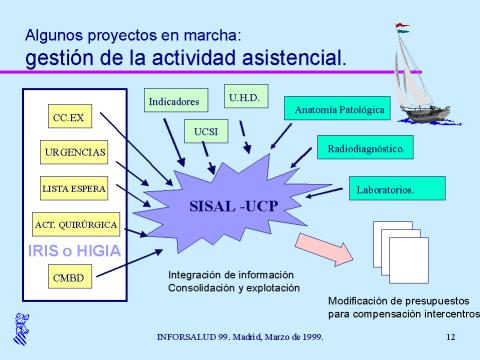 Algunos proyectos en marcha:
gestión de la actividad asistencial.

CC.EX

URGENCIAS

LISTA ESPERA

ACT. QUIRÚRGICA

IRIS o HIGIA

CMBD

Indicadores

U.H.D.

UCSI

Anatomía Patológica

Radiodiagnóstico.

Laboratorios.

SISAL -UCP

Integración de información
Consolidación y explotación

Modificación de presupuestos
para compensación intercentros

INFORSALUD 99. Madrid, Marzo de 1999.

12